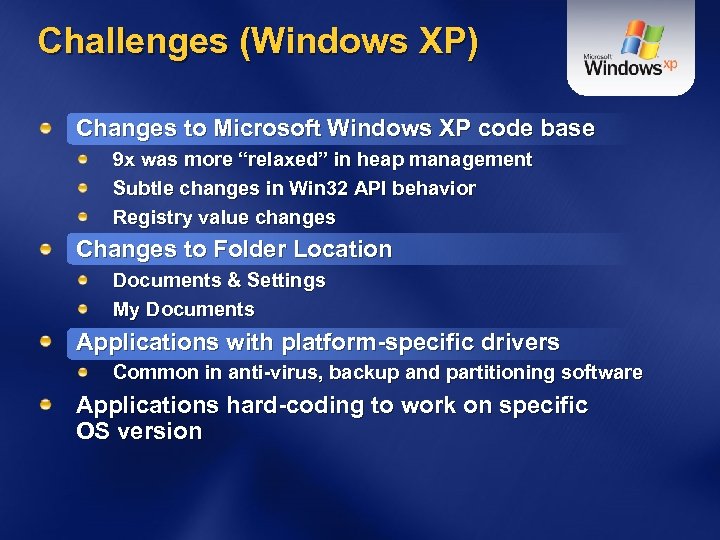 Challenges (Windows XP)

Microsoft Windows xp

Changes to Microsoft Windows XP code base

9x was more “relaxed” in heap management

Subtle changes in Win32 API behavior

Registry value changes

Changes to Folder Location

Documents & Settings

My Documents

Applications with platform-specific drivers

Common in anti-virus, backup and partitioning software

Applications hard-coding to work on specific OS version